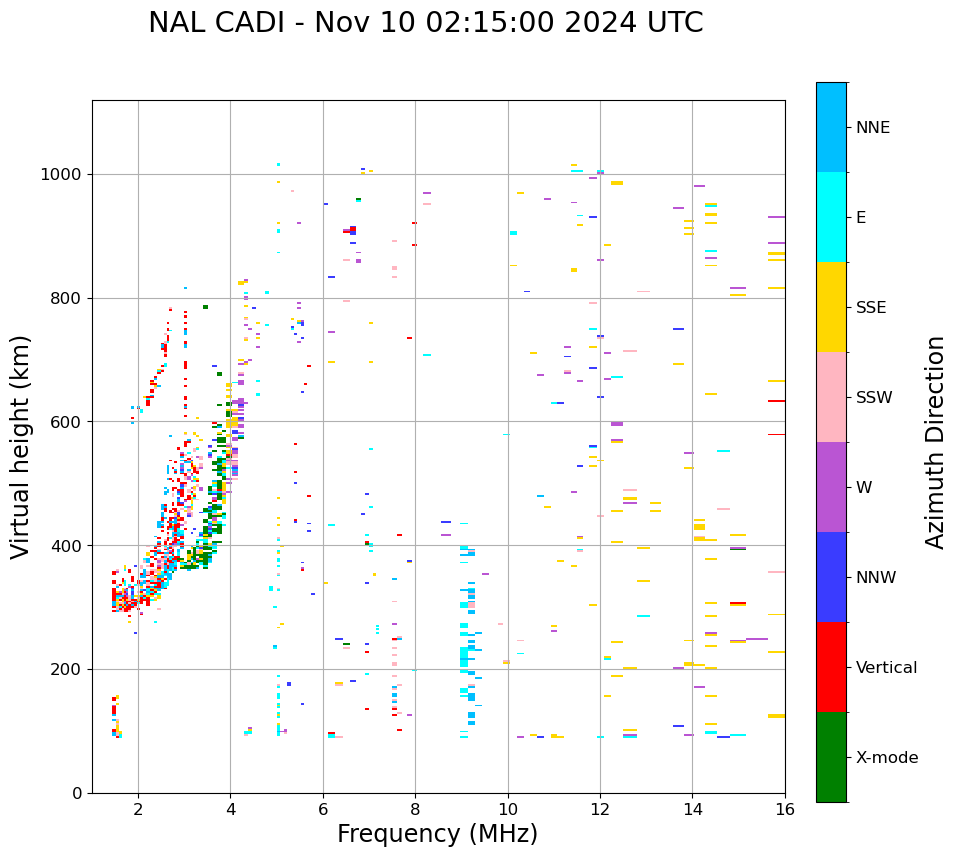 NAL CADI - Nov 10 02:15:00 2024 UTC

Virtual height (km)

1000
800
600
400
200
0

2
4
6
8
10
12
14
16

Frequency (MHz)

NNE
E
SSE
SSW
W
NNW
Vertical
X-mode

Azimuth Direction